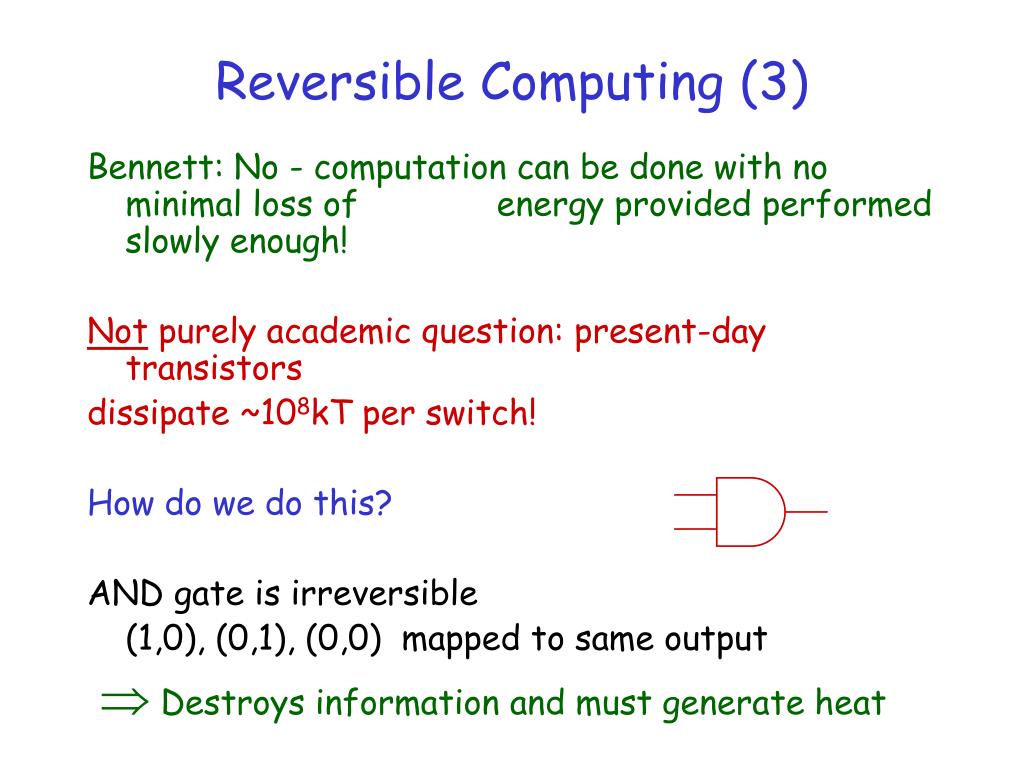 Reversible Computing (3)

Bennett: No - computation can be done with no minimal loss of energy provided performed slowly enough!

Not purely academic question: present-day transistors
dissipate ~$10^8$kT per switch!

How do we do this?

AND gate is irreversible
(1,0), (0,1), (0,0) mapped to same output

$\Rightarrow$ Destroys information and must generate heat